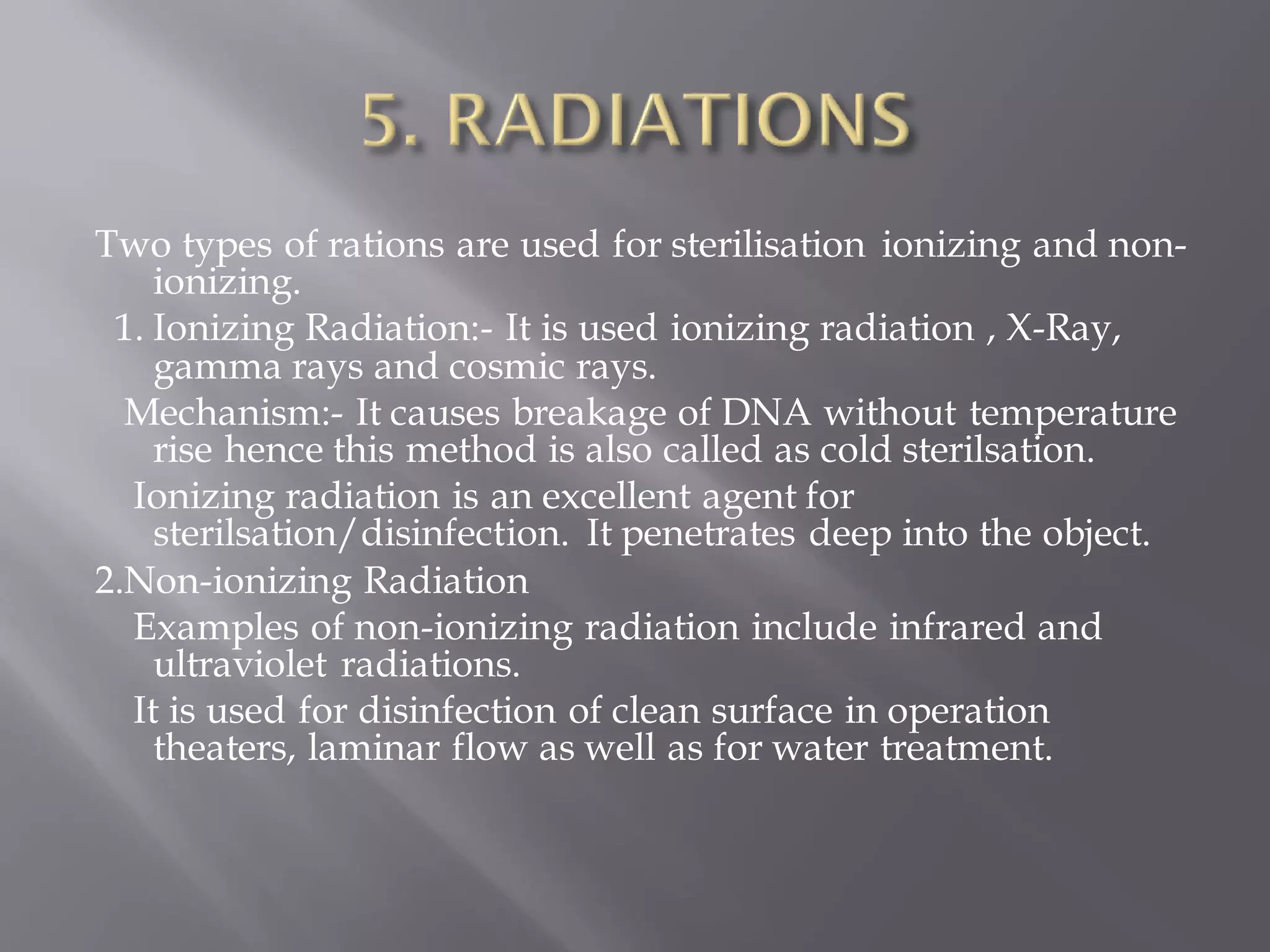 5. RADIATIONS

Two types of rations are used for sterilisation ionizing and non-ionizing.

1. Ionizing Radiation:- It is used ionizing radiation , X-Ray, gamma rays and cosmic rays.

Mechanism:- It causes breakage of DNA without temperature rise hence this method is also called as cold sterilsation.

Ionizing radiation is an excellent agent for sterilsation/disinfection. It penetrates deep into the object.

2.Non-ionizing Radiation

Examples of non-ionizing radiation include infrared and ultraviolet radiations.

It is used for disinfection of clean surface in operation theaters, laminar flow as well as for water treatment.